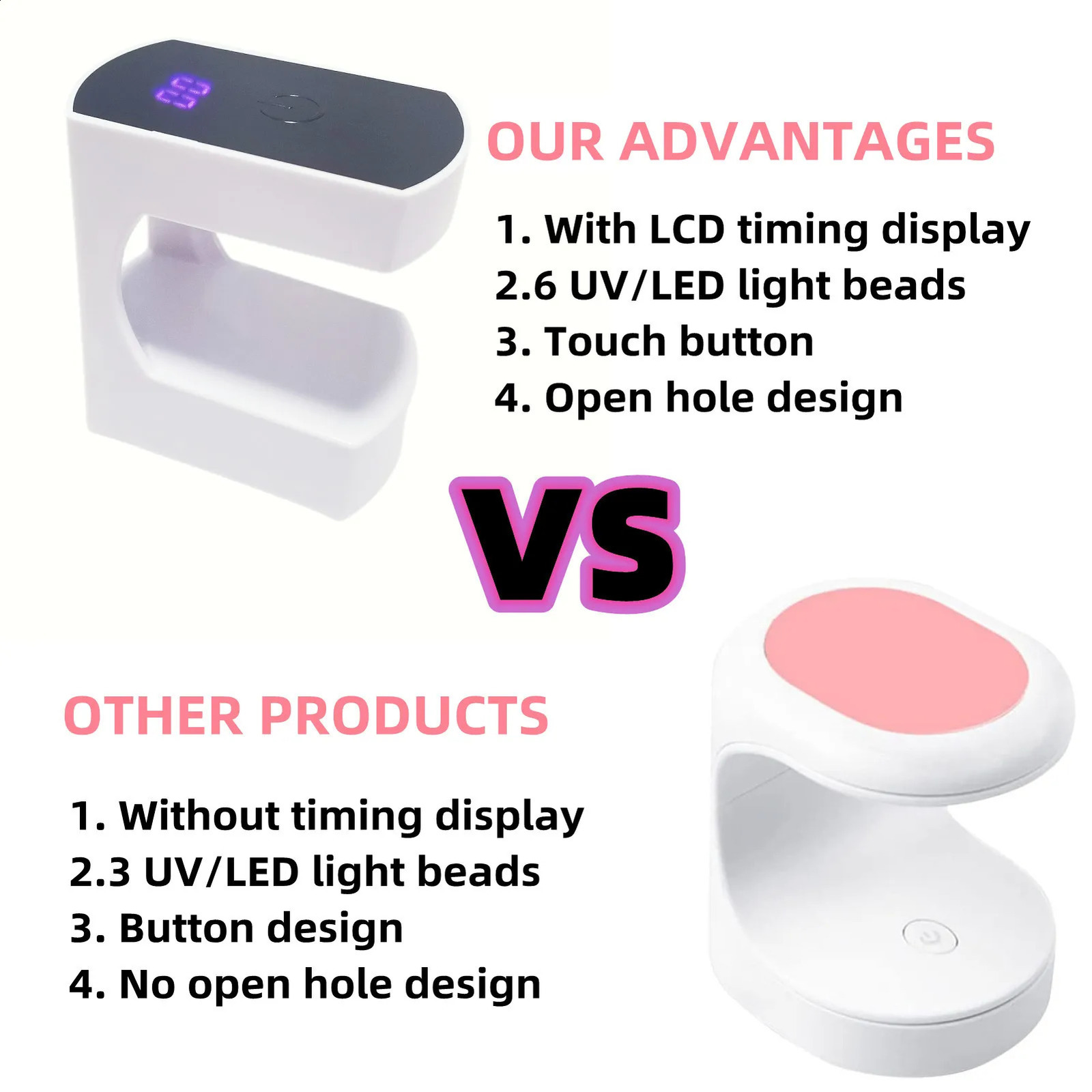 OUR ADVANTAGES

1. With LCD timing display
2.6 UV/LED light beads
3. Touch button
4. Open hole design

VS

OTHER PRODUCTS

1. Without timing display
2.3 UV/LED light beads
3. Button design
4. No open hole design